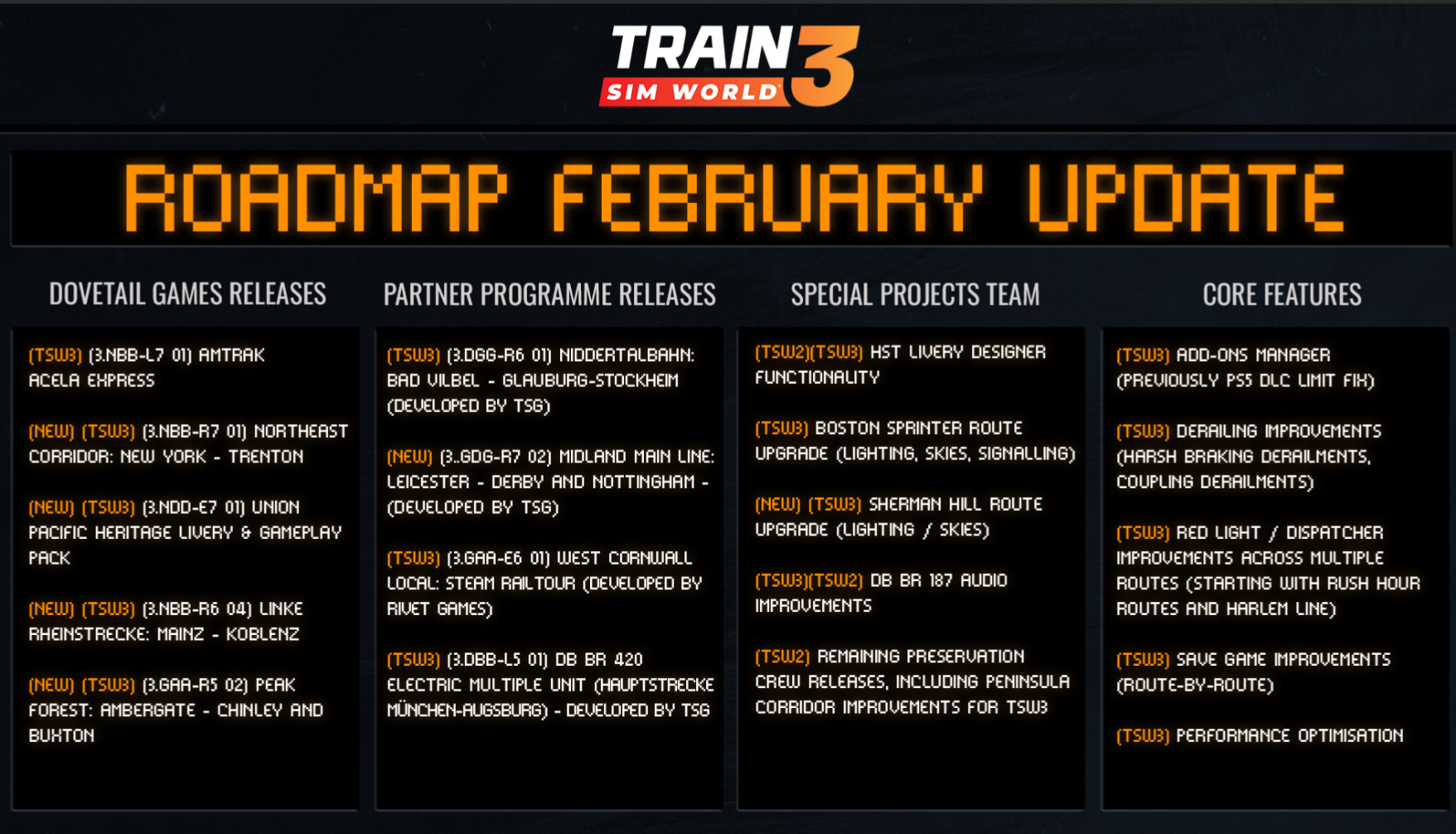 TRAIN SIM WORLD 3

ROADMAP FEBRUARY UPDATE

DOVETAIL GAMES RELEASES

(TSW3) (3.NBB-L7 01) AMTRAK ACELA EXPRESS

(NEW) (TSW3) (3.NBB-R7 01) NORTHEAST CORRIDOR: NEW YORK - TRENTON

(NEW) (TSW3) (3.NDD-E7 01) UNION PACIFIC HERITAGE LIVERY & GAMEPLAY PACK

(NEW) (TSW3) (3.NBB-R6 04) LINKE RHEINSTRECKE: MAINZ - KOBLENZ

(NEW) (TSW3) (3.GAA-R5 02) PEAK FOREST: AMBERGATE - CHINLEY AND BUXTON

PARTNER PROGRAMME RELEASES

(TSW3) (3.DGG-R6 01) NIDDERTALBAHN: BAD VILBEL - GLAUBURG-STOCKHEIM (DEVELOPED BY TSG)

(NEW) (3..GDG-R7 02) MIDLAND MAIN LINE: LEICESTER - DERBY AND NOTTINGHAM - (DEVELOPED BY TSG)

(TSW3) (3.GAA-E6 01) WEST CORNWALL LOCAL: STEAM RAILTOUR (DEVELOPED BY RIVET GAMES)

(TSW3) (3.DBB-L5 01) DB BR 420 ELECTRIC MULTIPLE UNIT (HAUPTSTRECKE MÜNCHEN-AUGSBURG) - DEVELOPED BY TSG

SPECIAL PROJECTS TEAM

(TSW2)(TSW3) HST LIVERY DESIGNER FUNCTIONALITY

(TSW3) BOSTON SPRINTER ROUTE UPGRADE (LIGHTING, SKIES, SIGNALLING)

(NEW) (TSW3) SHERMAN HILL ROUTE UPGRADE (LIGHTING / SKIES)

(TSW3)(TSW2) DB BR 187 AUDIO IMPROVEMENTS

(TSW2) REMAINING PRESERVATION CREW RELEASES, INCLUDING PENINSULA CORRIDOR IMPROVEMENTS FOR TSW3

CORE FEATURES

(TSW3) ADD-ONS MANAGER (PREVIOUSLY PS5 DLC LIMIT FIX)

(TSW3) DERAILING IMPROVEMENTS (HARSH BRAKING DERAILMENTS, COUPLING DERAILMENTS)

(TSW3) RED LIGHT / DISPATCHER IMPROVEMENTS ACROSS MULTIPLE ROUTES (STARTING WITH RUSH HOUR ROUTES AND HARLEM LINE)

(TSW3) SAVE GAME IMPROVEMENTS (ROUTE-BY-ROUTE)

(TSW3) PERFORMANCE OPTIMISATION